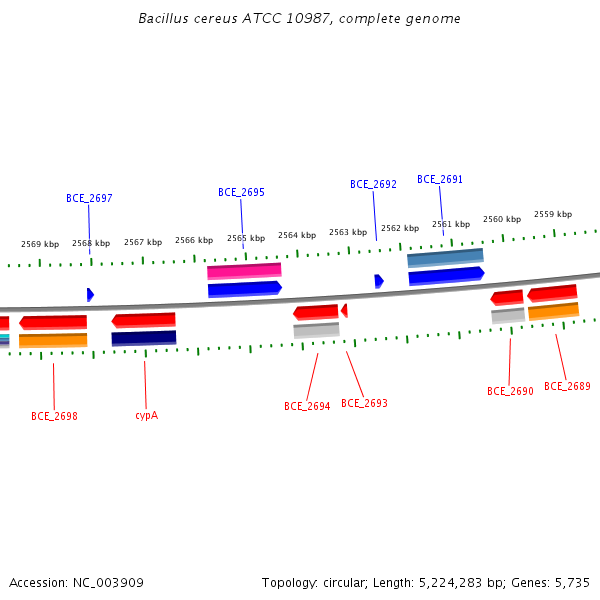 Bacillus cereus ATCC 10987, complete genome

BCE_2697

BCE_2695

BCE_2692

BCE_2691

2569 kbp

2568 kbp

2567 kbp

2566 kbp

2565 kbp

2564 kbp

2563 kbp

2562 kbp

2561 kbp

2560 kbp

2559 kbp

BCE_2698

cypA

BCE_2694

BCE_2693

BCE_2690

BCE_2689

Accession: NC_003909

Topology: circular; Length: 5,224,283 bp; Genes: 5,735